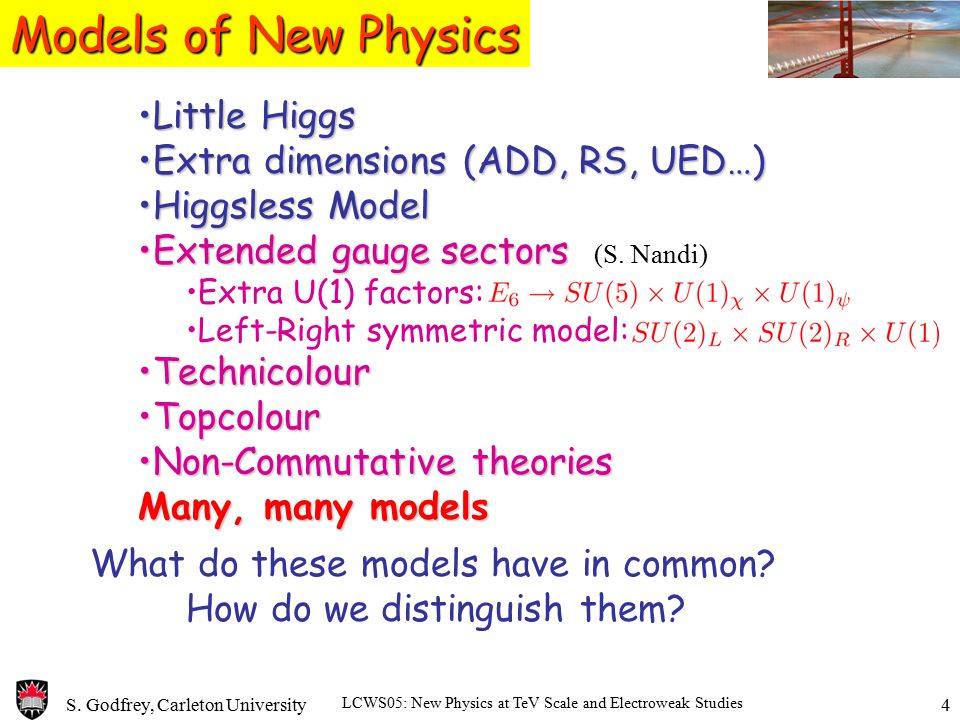 Models of New Physics

•Little Higgs
•Extra dimensions (ADD, RS, UED…)
•Higgsless Model
•Extended gauge sectors (S. Nandi)
•Extra U(1) factors: $E_6 \to SU(5) \times U(1)_\chi \times U(1)_\psi$
•Left-Right symmetric model: $SU(2)_L \times SU(2)_R \times U(1)$
•Technicolour
•Topcolour
•Non-Commutative theories
Many, many models

What do these models have in common?
How do we distinguish them?

S. Godfrey, Carleton University LCWS05: New Physics at TeV Scale and Electroweak Studies 4